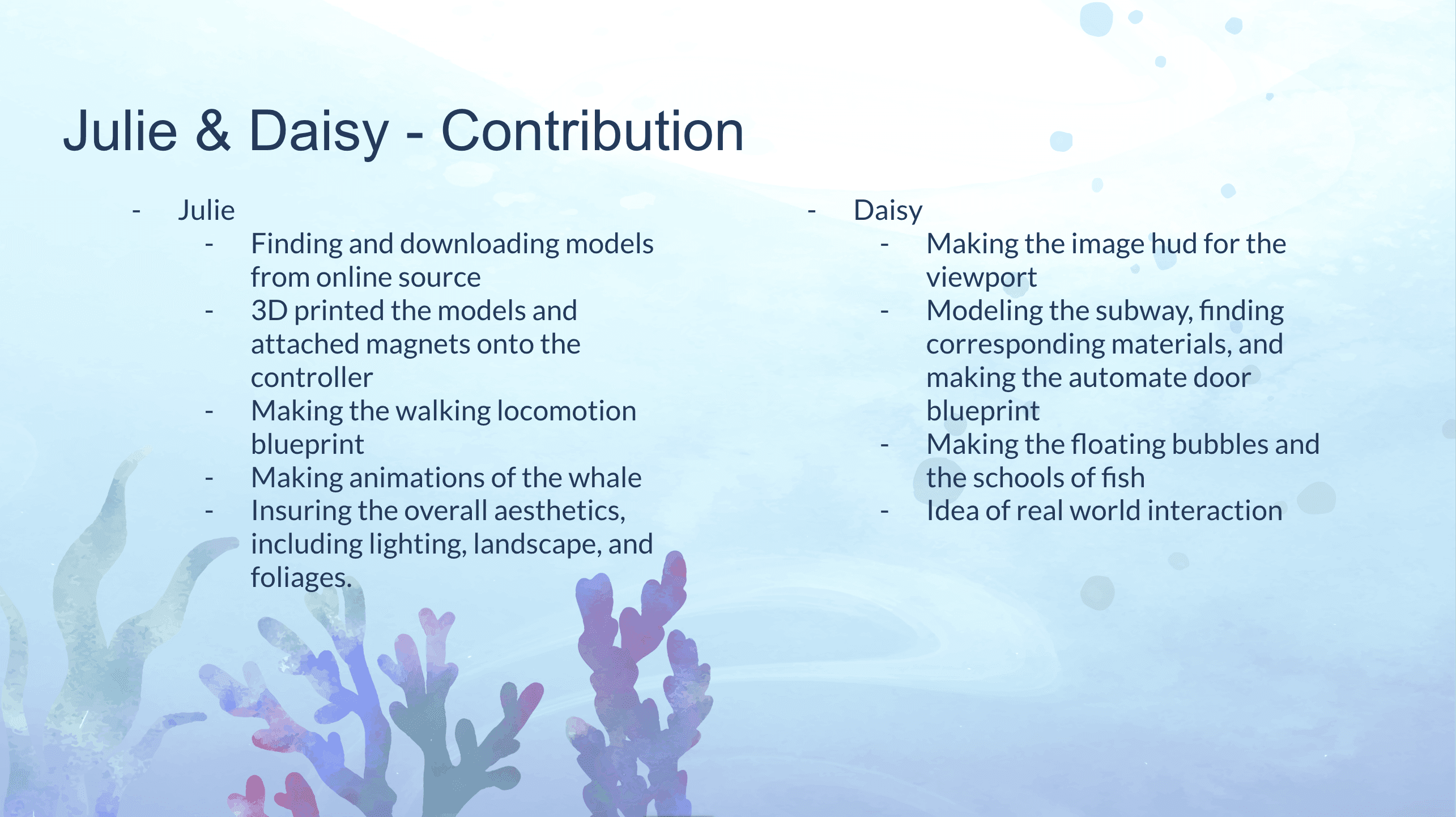 Julie & Daisy - Contribution

- Julie
  - Finding and downloading models from online source
  - 3D printed the models and attached magnets onto the controller
  - Making the walking locomotion blueprint
  - Making animations of the whale
  - Insuring the overall aesthetics, including lighting, landscape, and foliages.

- Daisy
  - Making the image hud for the viewport
  - Modeling the subway, finding corresponding materials, and making the automate door blueprint
  - Making the floating bubbles and the schools of fish
  - Idea of real world interaction